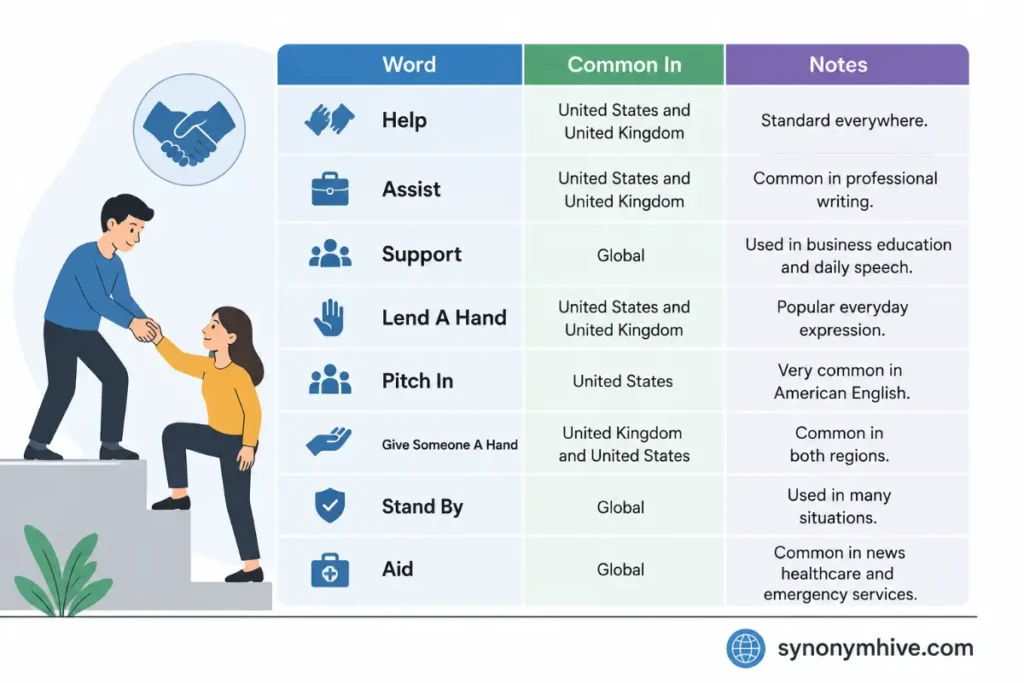 | Word | Common In | Notes |
|---|---|---|
| Help | United States and United Kingdom | Standard everywhere. |
| Assist | United States and United Kingdom | Common in professional writing. |
| Support | Global | Used in business education and daily speech. |
| Lend A Hand | United States and United Kingdom | Popular everyday expression. |
| Pitch In | United States | Very common in American English. |
| Give Someone A Hand | United Kingdom and United States | Common in both regions. |
| Stand By | Global | Used in many situations. |
| Aid | Global | Common in news healthcare and emergency services. |

synonymhive.com